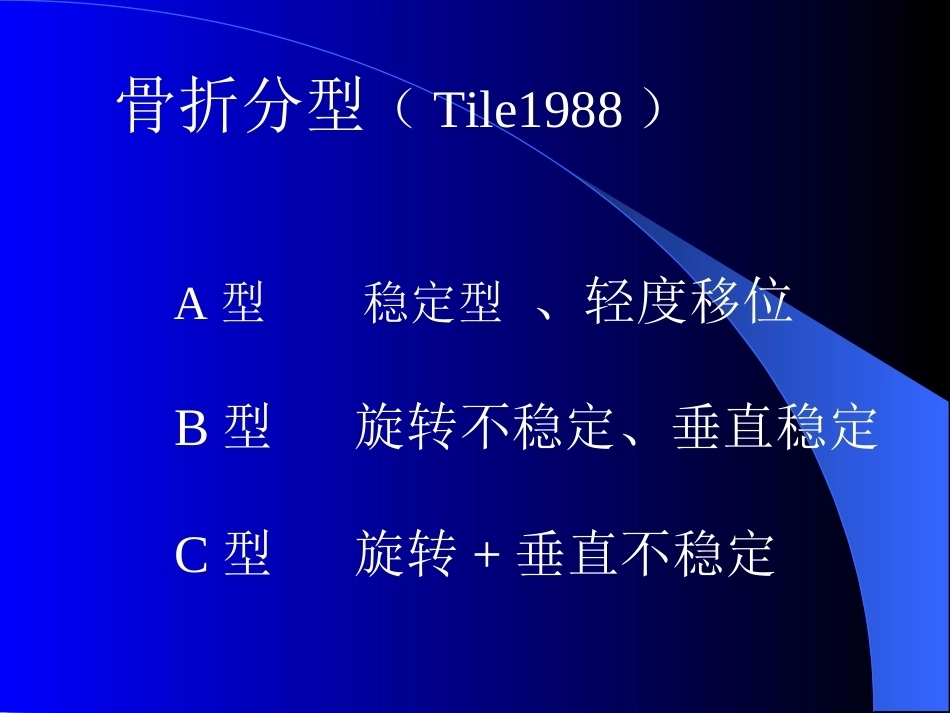 骨折分型（ Tile1988 ）

A 型　　稳定型 、轻度移位

B 型　　旋转不稳定、垂直稳定

C 型　　旋转 + 垂直不稳定